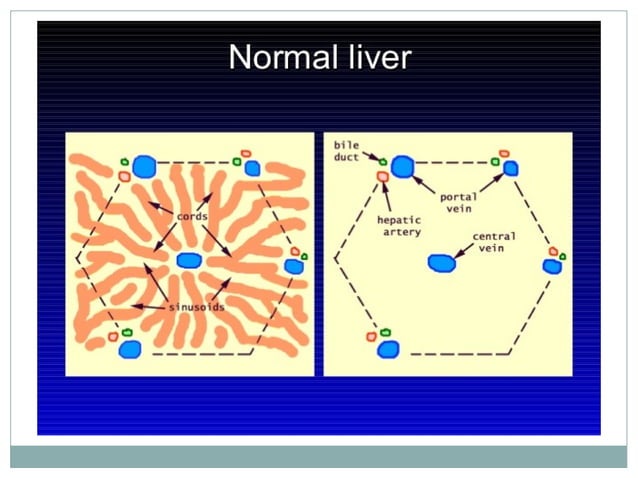 Normal liver

cords

sinusoids

bile duct

portal vein

hepatic artery

central vein